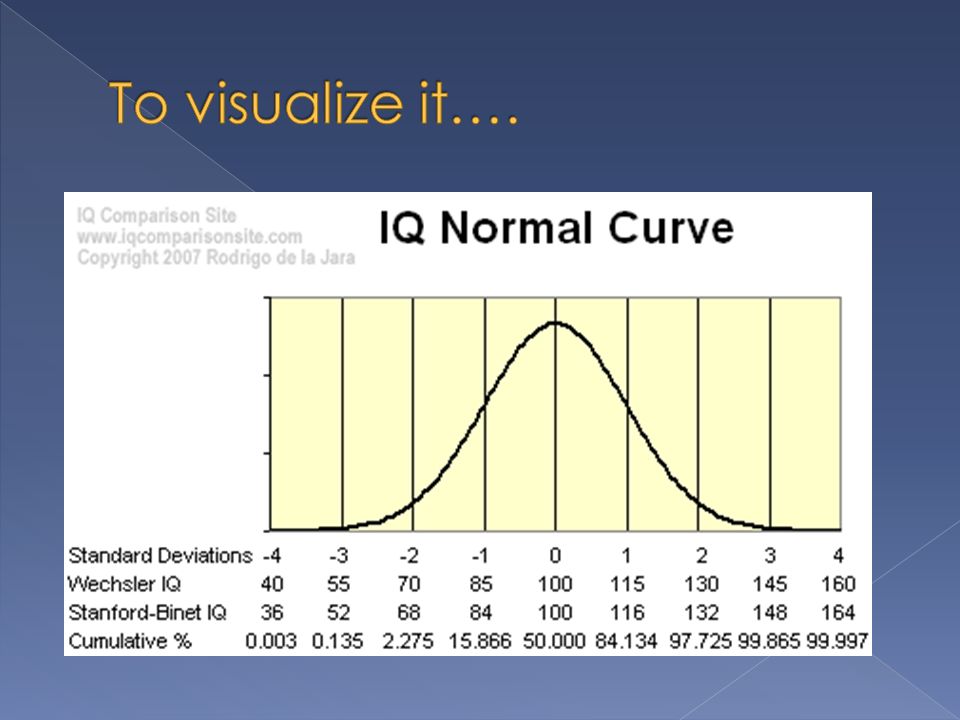 To visualize it….

IQ Comparison Site
www.iqcomparisonsite.com
Copyright 2007 Rodrigo de la Jara

IQ Normal Curve

| Standard Deviations | -4 | -3 | -2 | -1 | 0 | 1 | 2 | 3 | 4 |
|---|---|---|---|---|---|---|---|---|---|
| Wechsler IQ | 40 | 55 | 70 | 85 | 100 | 115 | 130 | 145 | 160 |
| Stanford-Binet IQ | 36 | 52 | 68 | 84 | 100 | 116 | 132 | 148 | 164 |
| Cumulative % | 0.003 | 0.135 | 2.275 | 15.866 | 50.000 | 84.134 | 97.725 | 99.865 | 99.997 |